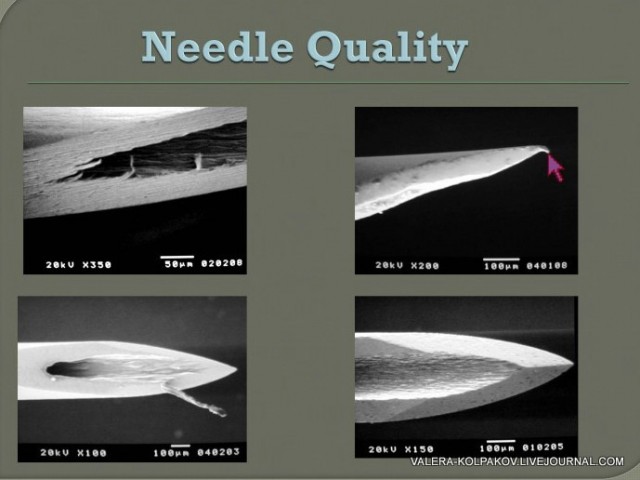 Needle Quality

20kV X350 50µm 020208

20kV X200 100µm 040108

20kV X100 100µm 040203

20kV X150 100µm 010205

VALERA-KOLPAKOV.LIVEJOURNAL.COM